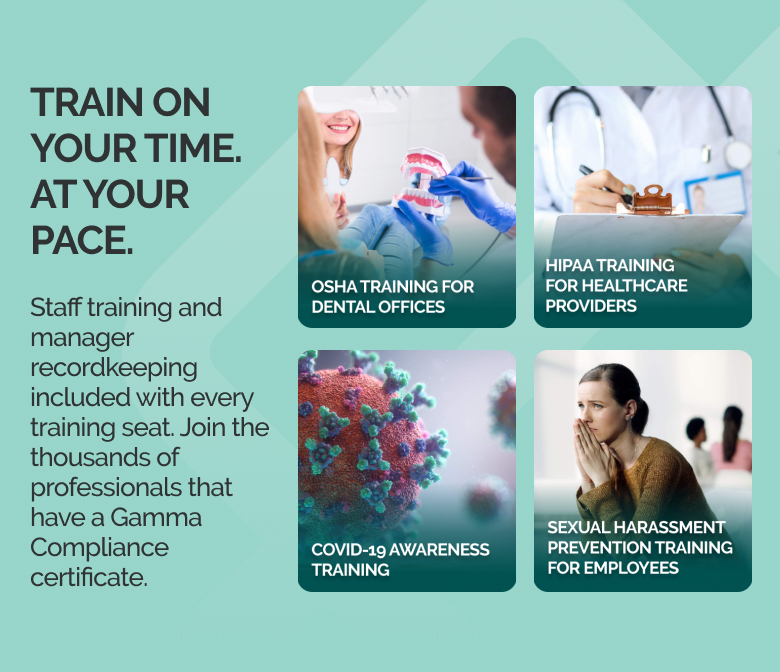 TRAIN ON YOUR TIME. AT YOUR PACE.

Staff training and manager recordkeeping included with every training seat. Join the thousands of professionals that have a Gamma Compliance certificate.

OSHA TRAINING FOR DENTAL OFFICES

HIPAA TRAINING FOR HEALTHCARE PROVIDERS

COVID-19 AWARENESS TRAINING

SEXUAL HARASSMENT PREVENTION TRAINING FOR EMPLOYEES